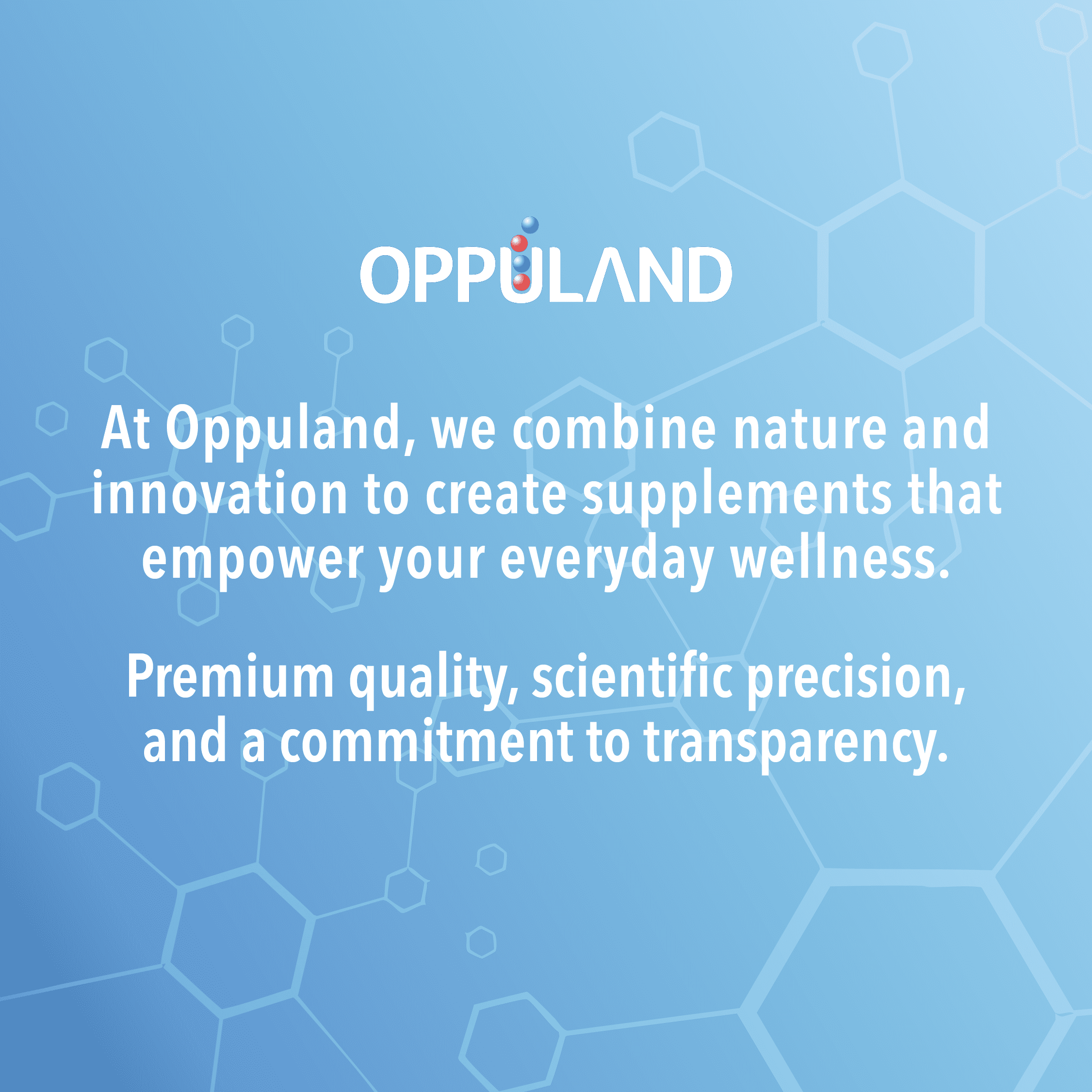 OPPULAND

At Oppuland, we combine nature and innovation to create supplements that empower your everyday wellness.

Premium quality, scientific precision, and a commitment to transparency.